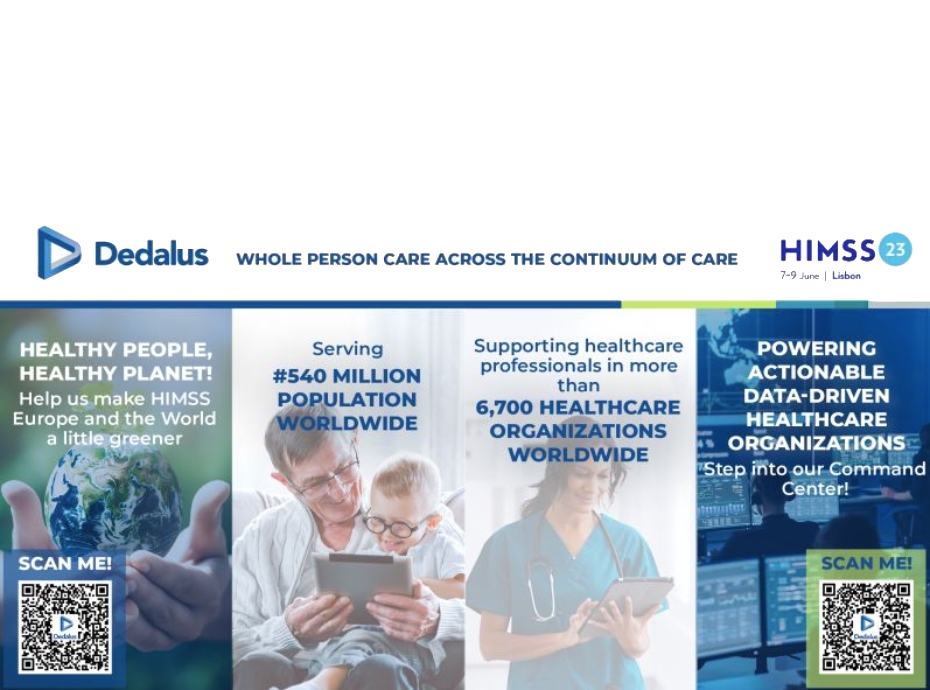 Dedalus

WHOLE PERSON CARE ACROSS THE CONTINUUM OF CARE

HIMSS 23
7–9 June | Lisbon

HEALTHY PEOPLE, HEALTHY PLANET!
Help us make HIMSS Europe and the World a little greener

SCAN ME!

Dedalus

Serving
#540 MILLION POPULATION WORLDWIDE

Supporting healthcare professionals in more than
6,700 HEALTHCARE ORGANIZATIONS WORLDWIDE

POWERING ACTIONABLE DATA-DRIVEN HEALTHCARE ORGANIZATIONS
Step into our Command Center!

SCAN ME!

Dedalus